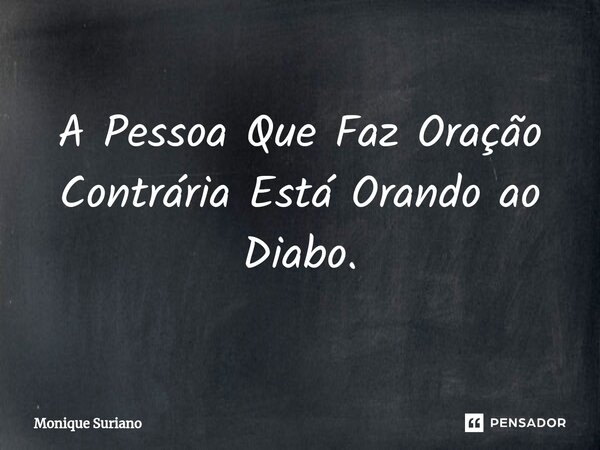 A Pessoa Que Faz Oração Contrária Está Orando ao Diabo.

Monique Suriano

PENSADOR